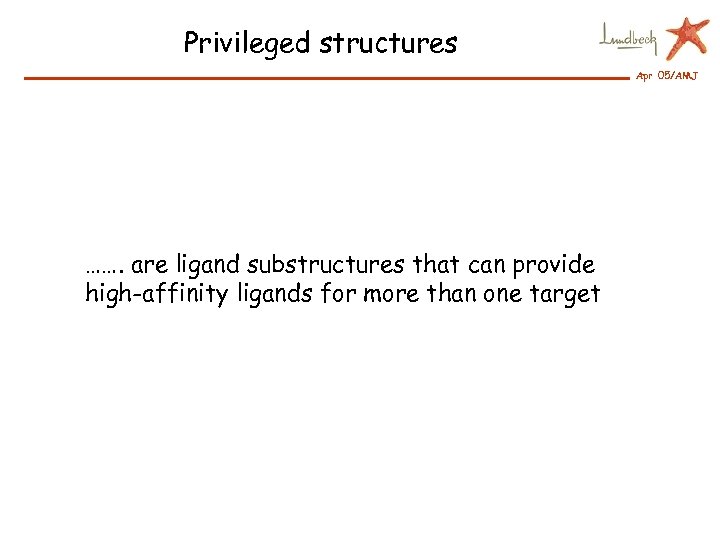 Privileged structures

Lundbeck

Apr 05/AMJ

……. are ligand substructures that can provide high-affinity ligands for more than one target